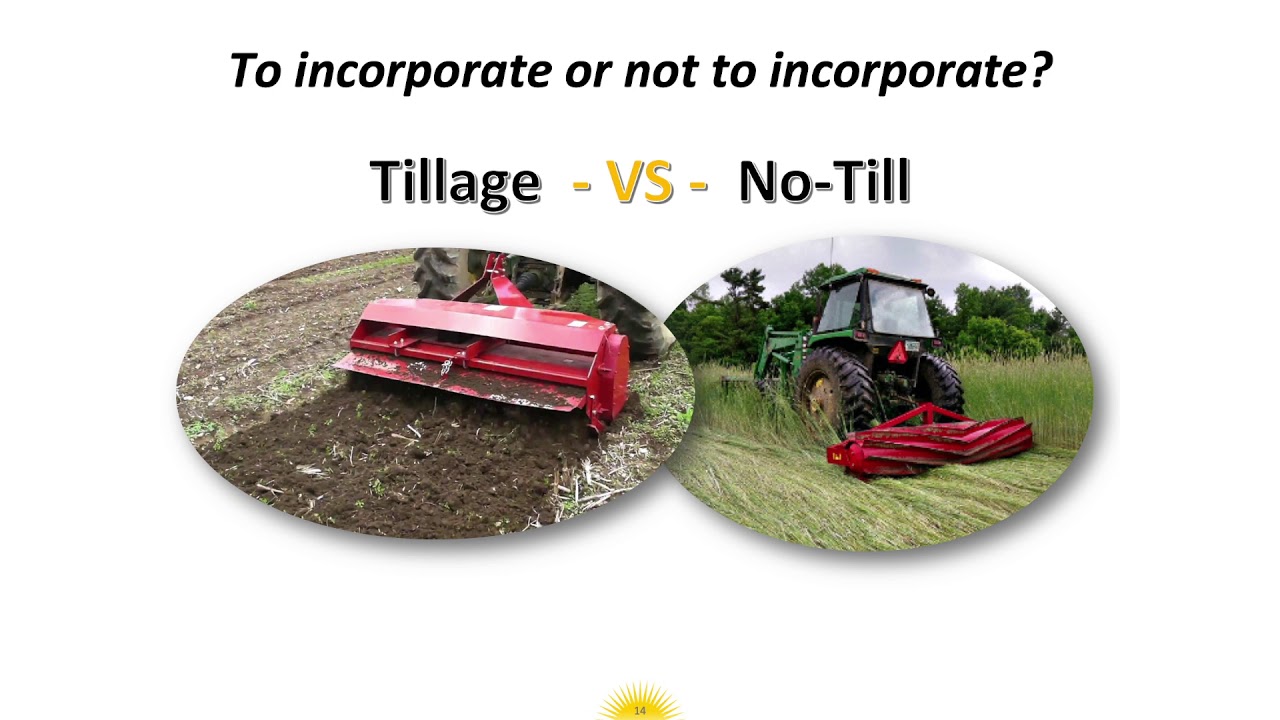 To incorporate or not to incorporate?

Tillage - VS - No-Till

14